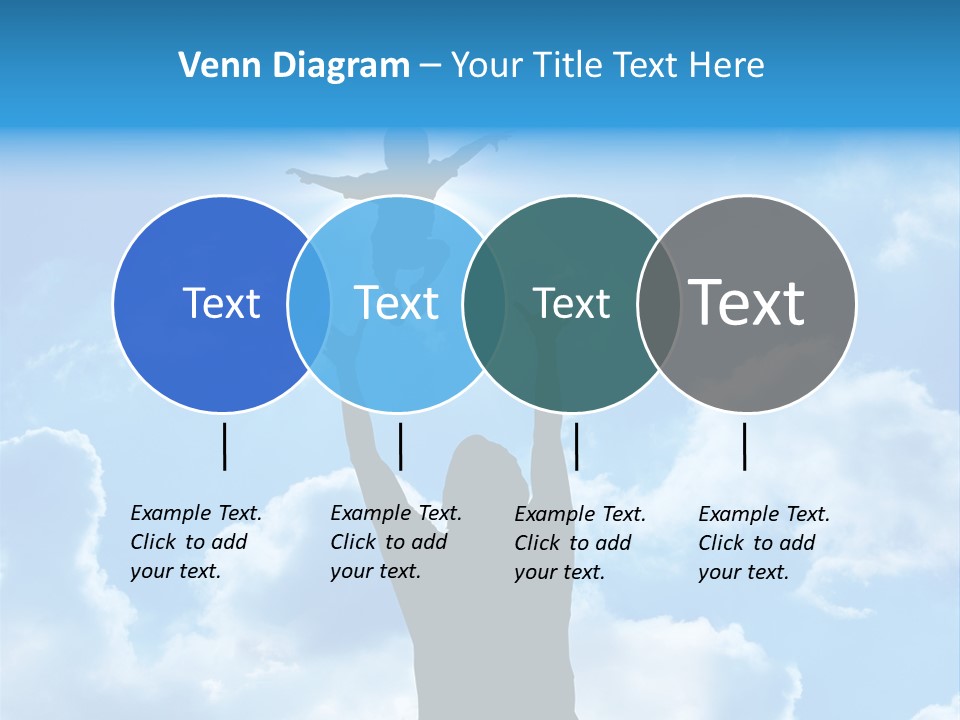 Venn Diagram – Your Title Text Here

Text

Text

Text

Text

Example Text. Click to add your text.

Example Text. Click to add your text.

Example Text. Click to add your text.

Example Text. Click to add your text.